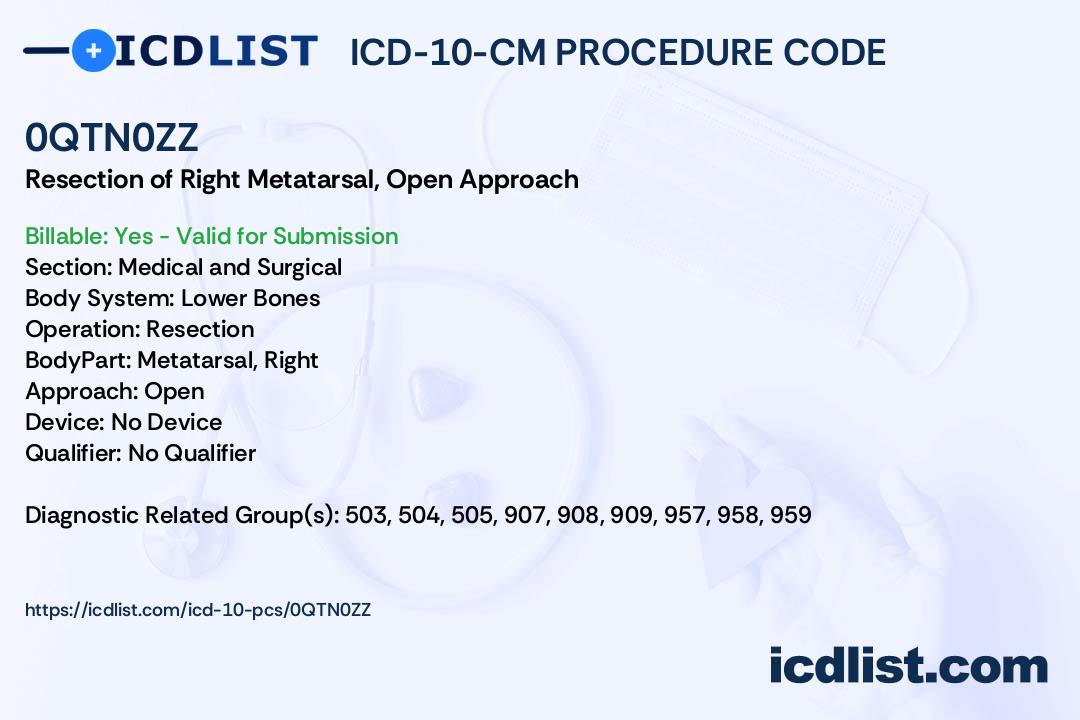 ICDLIST ICD-10-CM PROCEDURE CODE

0QTN0ZZ
Resection of Right Metatarsal, Open Approach

Billable: Yes - Valid for Submission
Section: Medical and Surgical
Body System: Lower Bones
Operation: Resection
BodyPart: Metatarsal, Right
Approach: Open
Device: No Device
Qualifier: No Qualifier

Diagnostic Related Group(s): 503, 504, 505, 907, 908, 909, 957, 958, 959

https://icdlist.com/icd-10-pcs/0QTN0ZZ

icdlist.com